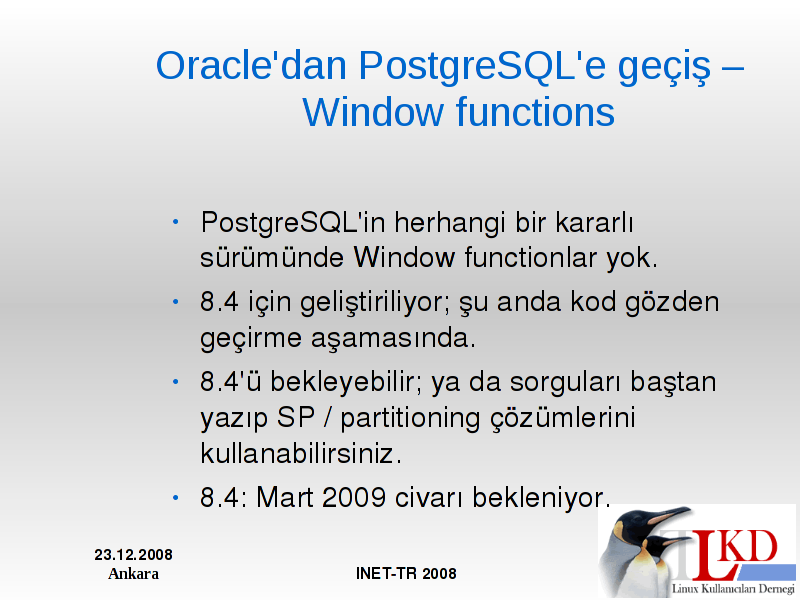 Oracle'dan PostgreSQL'e geçiş – Window functions

• PostgreSQL'in herhangi bir kararlı sürümünde Window functionlar yok.
• 8.4 için geliştiriliyor; şu anda kod gözden geçirme aşamasında.
• 8.4'ü bekleyebilir; ya da sorguları baştan yazıp SP / partitioning çözümlerini kullanabilirsiniz.
• 8.4: Mart 2009 civarı bekleniyor.

23.12.2008
Ankara

INET-TR 2008

LKD
Linux Kullanıcıları Derneği